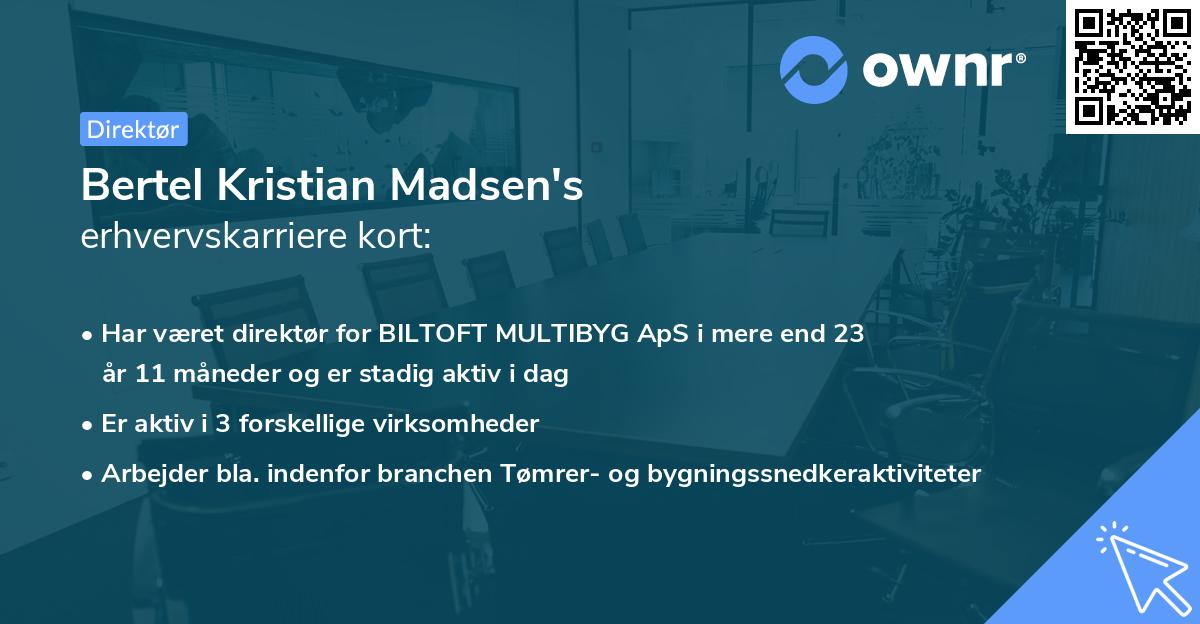 ownr®

Direktør

Bertel Kristian Madsen's
erhvervskarriere kort:

• Har været direktør for BILTOFT MULTIBYG ApS i mere end 23 år 11 måneder og er stadig aktiv i dag
• Er aktiv i 3 forskellige virksomheder
• Arbejder bla. indenfor branchen Tømrer- og bygningssnedkeraktiviteter